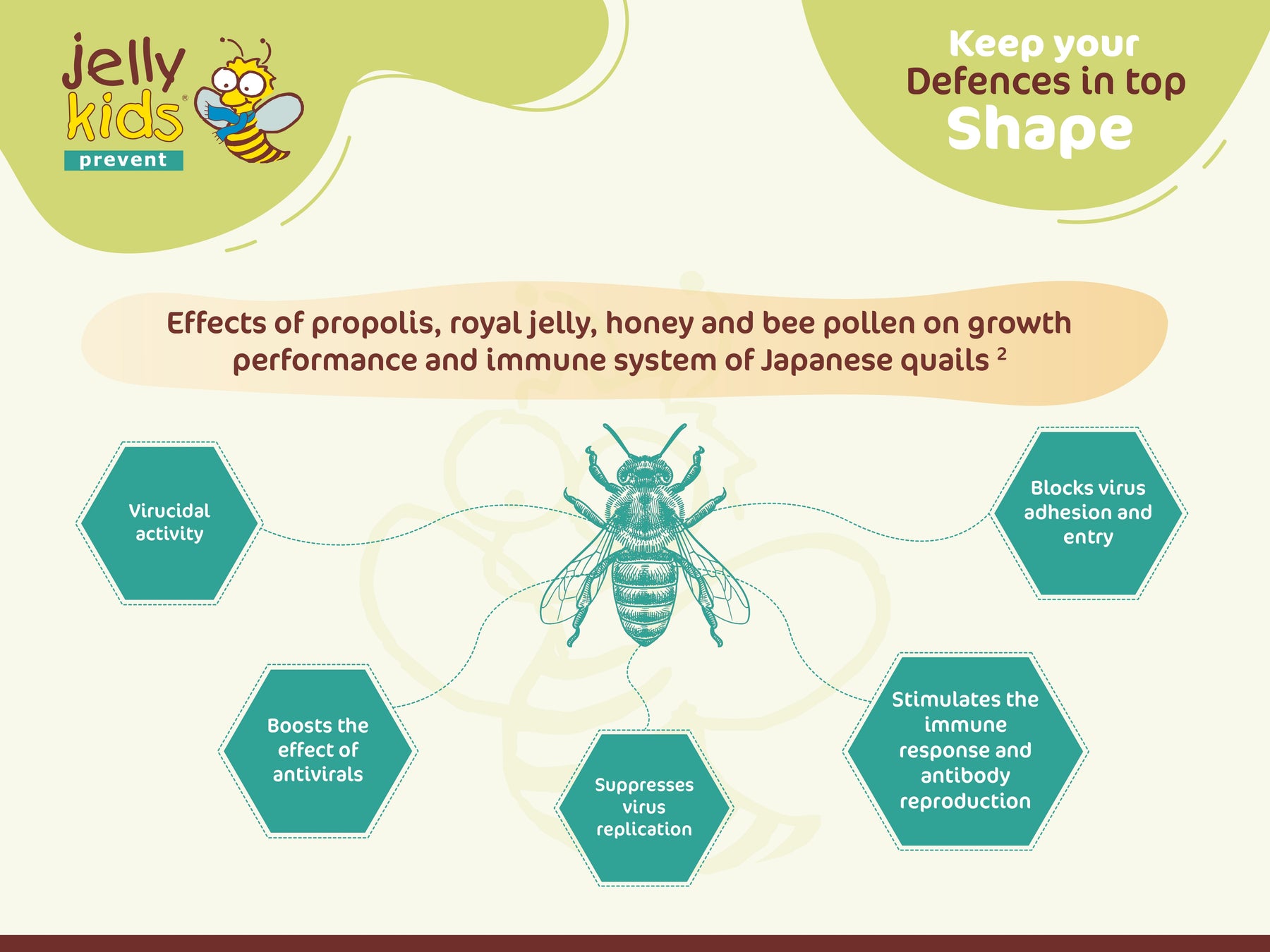 jelly kids®
prevent

Keep your Defences in top Shape

Effects of propolis, royal jelly, honey and bee pollen on growth performance and immune system of Japanese quails $^2$

Virucidal activity

Blocks virus adhesion and entry

Boosts the effect of antivirals

Suppresses virus replication

Stimulates the immune response and antibody reproduction